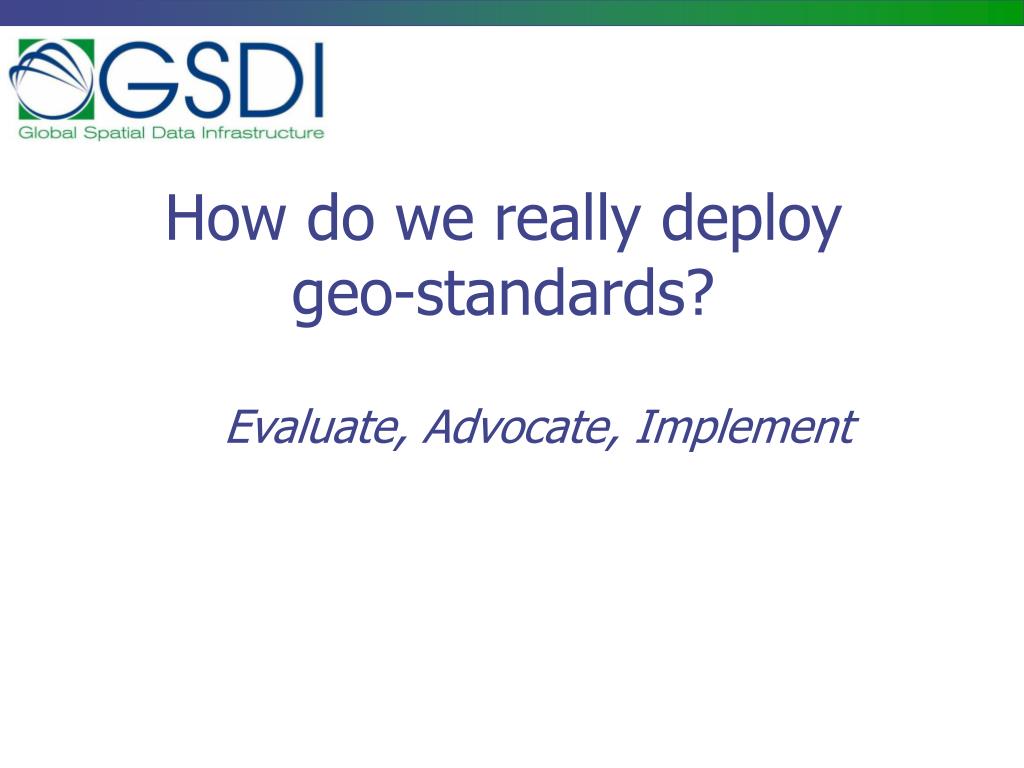 GSDI
Global Spatial Data Infrastructure

How do we really deploy geo-standards?

Evaluate, Advocate, Implement